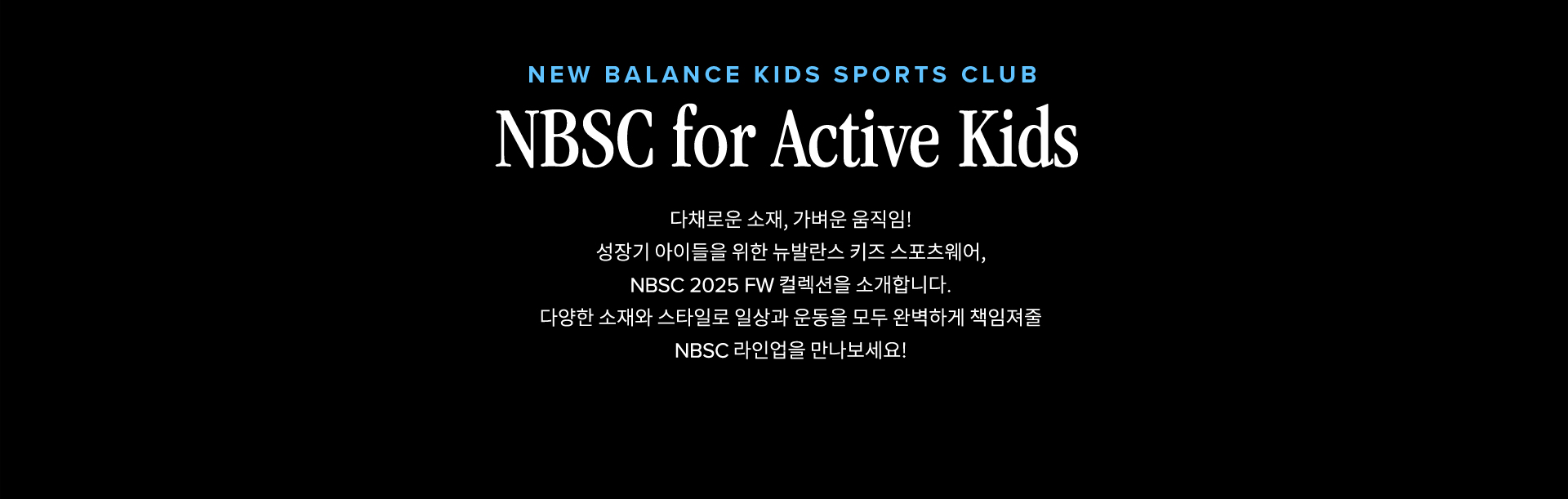 NEW BALANCE KIDS SPORTS CLUB

NBSC for Active Kids

다채로운 소재, 가벼운 움직임!
성장기 아이들을 위한 뉴발란스 키즈 스포츠웨어,
NBSC 2025 FW 컬렉션을 소개합니다.
다양한 소재와 스타일로 일상과 운동을 모두 완벽하게 책임져줄
NBSC 라인업을 만나보세요!